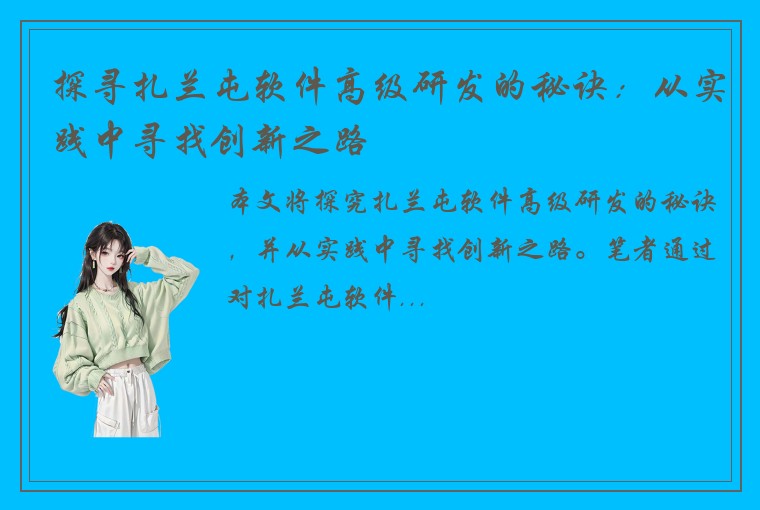 探寻扎兰屯软件高级研发的秘诀：从实践中寻找创新之路

本文将探究扎兰屯软件高级研发的秘诀，并从实践中寻找创新之路。笔者通过对扎兰屯软件...